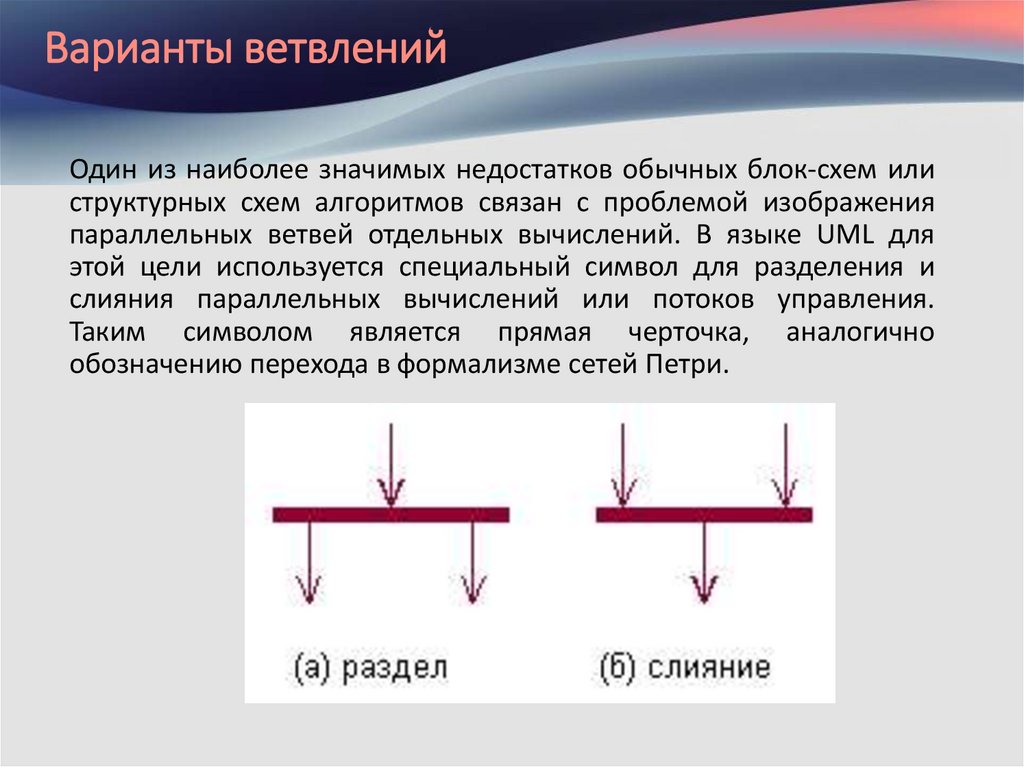 Варианты ветвлений

Один из наиболее значимых недостатков обычных блок-схем или структурных схем алгоритмов связан с проблемой изображения параллельных ветвей отдельных вычислений. В языке UML для этой цели используется специальный символ для разделения и слияния параллельных вычислений или потоков управления. Таким символом является прямая черточка, аналогично обозначению перехода в формализме сетей Петри.

(а) раздел

(б) слияние